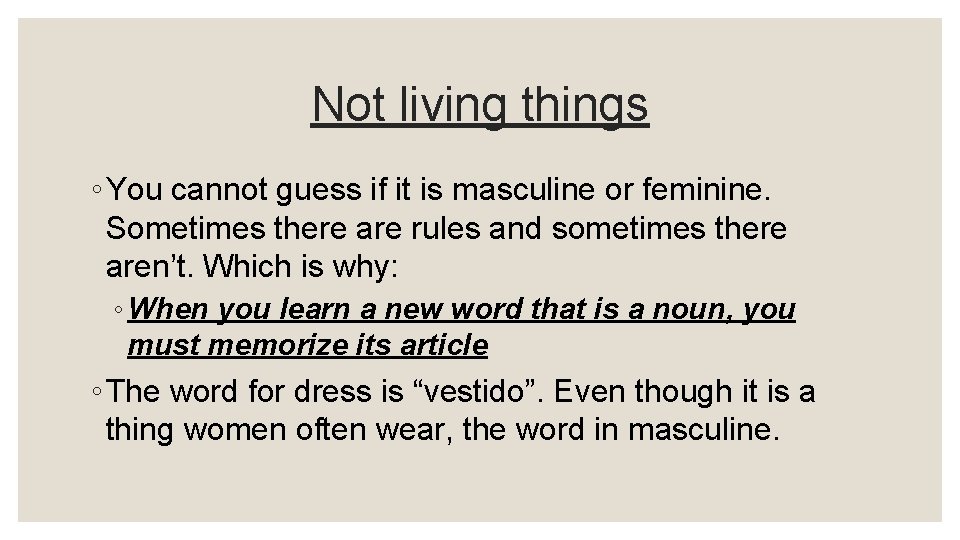 Not living things

◦ You cannot guess if it is masculine or feminine. Sometimes there are rules and sometimes there aren't. Which is why:

◦ When you learn a new word that is a noun, you must memorize its article

◦ The word for dress is "vestido". Even though it is a thing women often wear, the word in masculine.